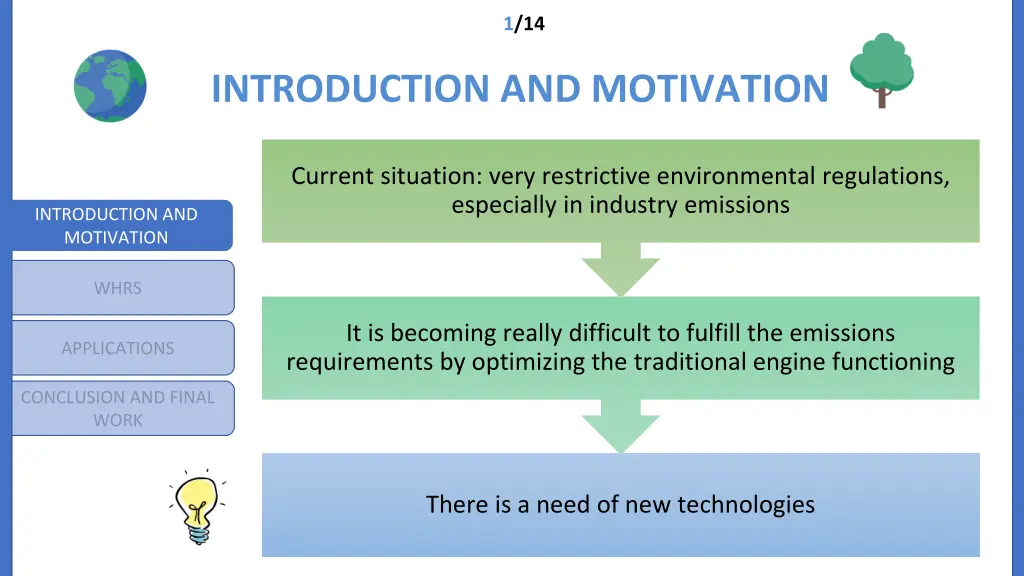 1/14

INTRODUCTION AND MOTIVATION

INTRODUCTION AND MOTIVATION

WHRS

APPLICATIONS

CONCLUSION AND FINAL WORK

Current situation: very restrictive environmental regulations, especially in industry emissions

It is becoming really difficult to fulfill the emissions requirements by optimizing the traditional engine functioning

There is a need of new technologies